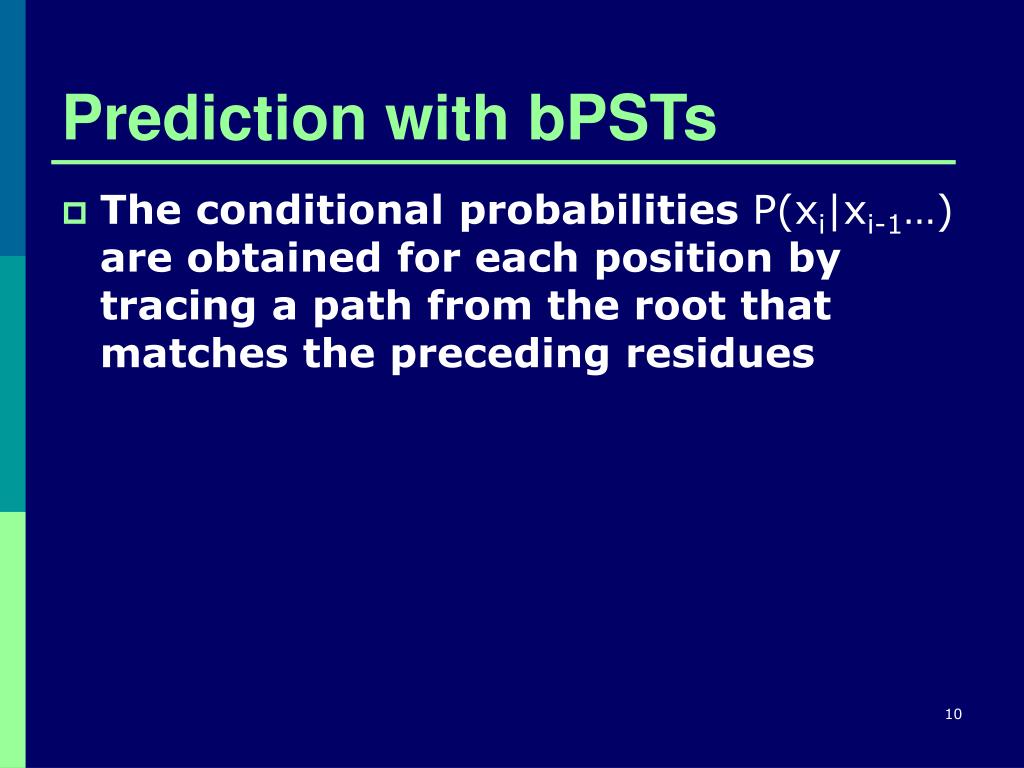 Prediction with bPSTs

The conditional probabilities $P(x_i|x_{i-1}\ldots)$ are obtained for each position by tracing a path from the root that matches the preceding residues

10